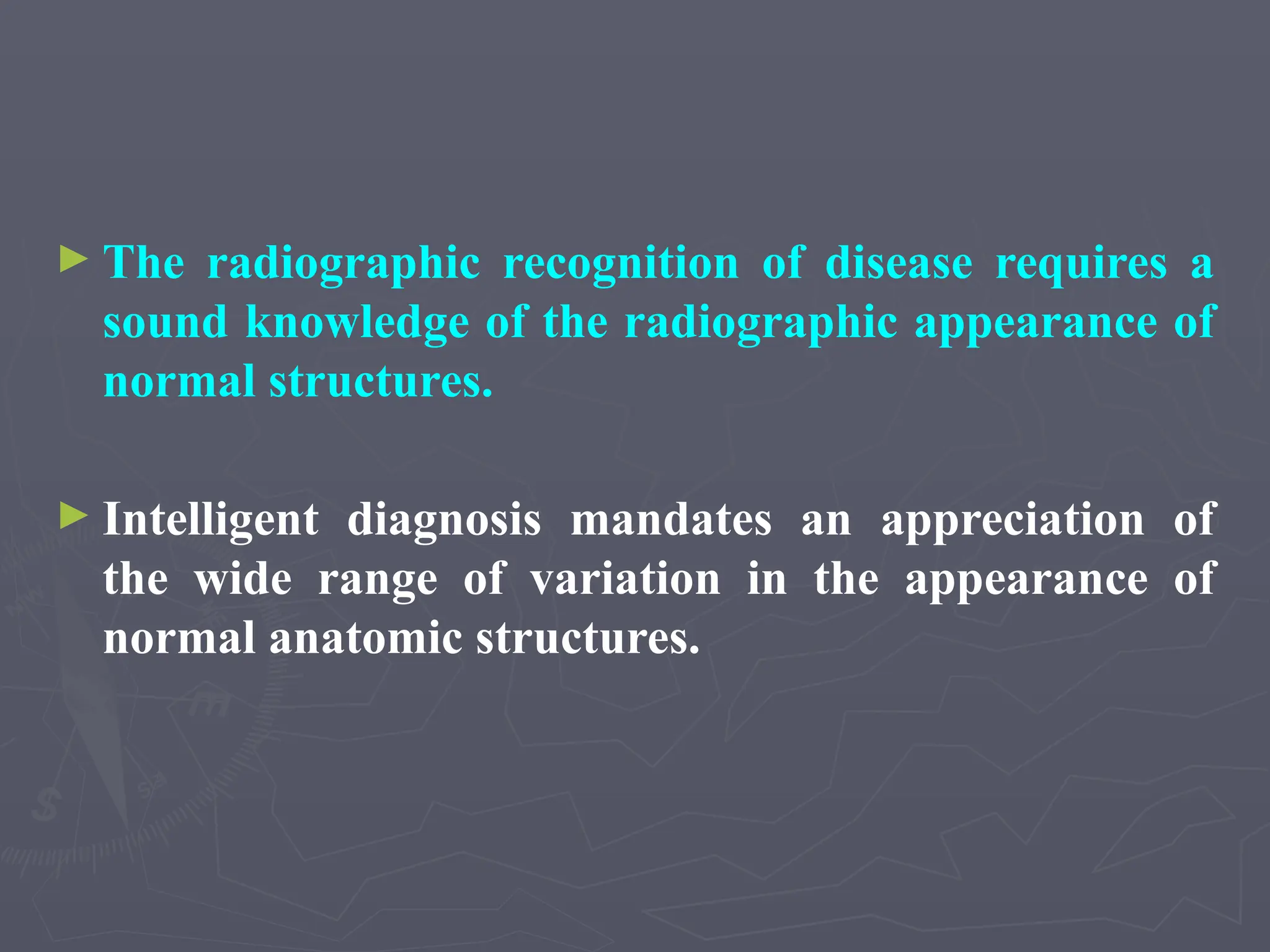 ► The radiographic recognition of disease requires a sound knowledge of the radiographic appearance of normal structures.

► Intelligent diagnosis mandates an appreciation of the wide range of variation in the appearance of normal anatomic structures.